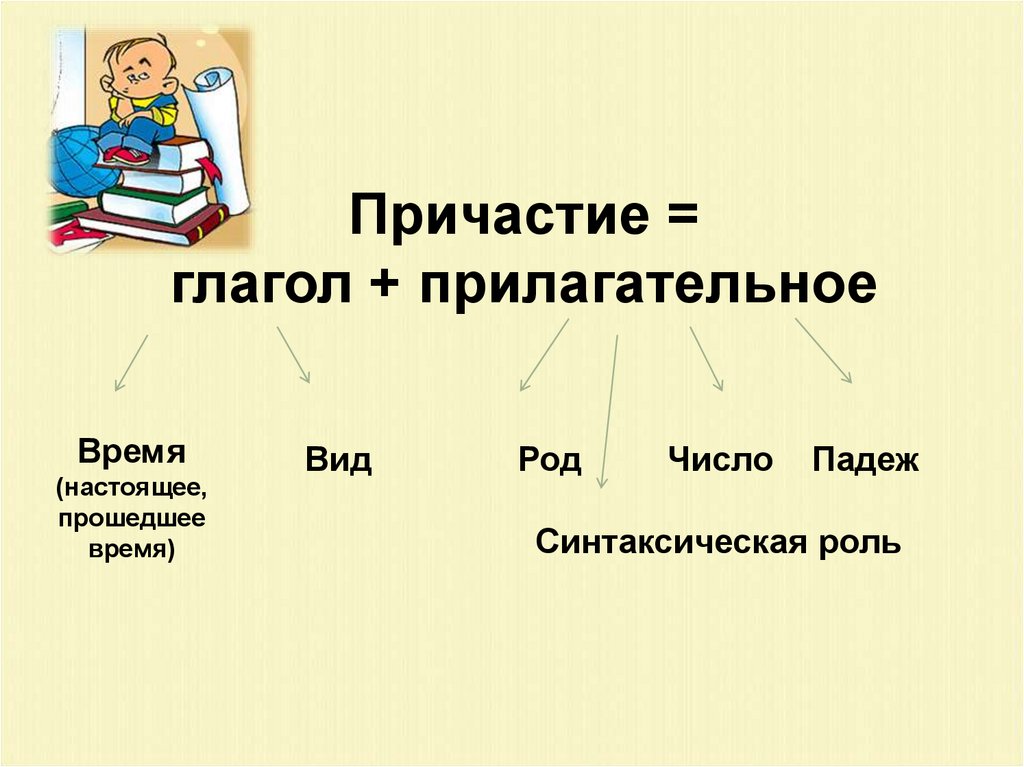 Причастие =
глагол + прилагательное

Время
(настоящее, прошедшее время)

Вид

Род

Число

Падеж

Синтаксическая роль